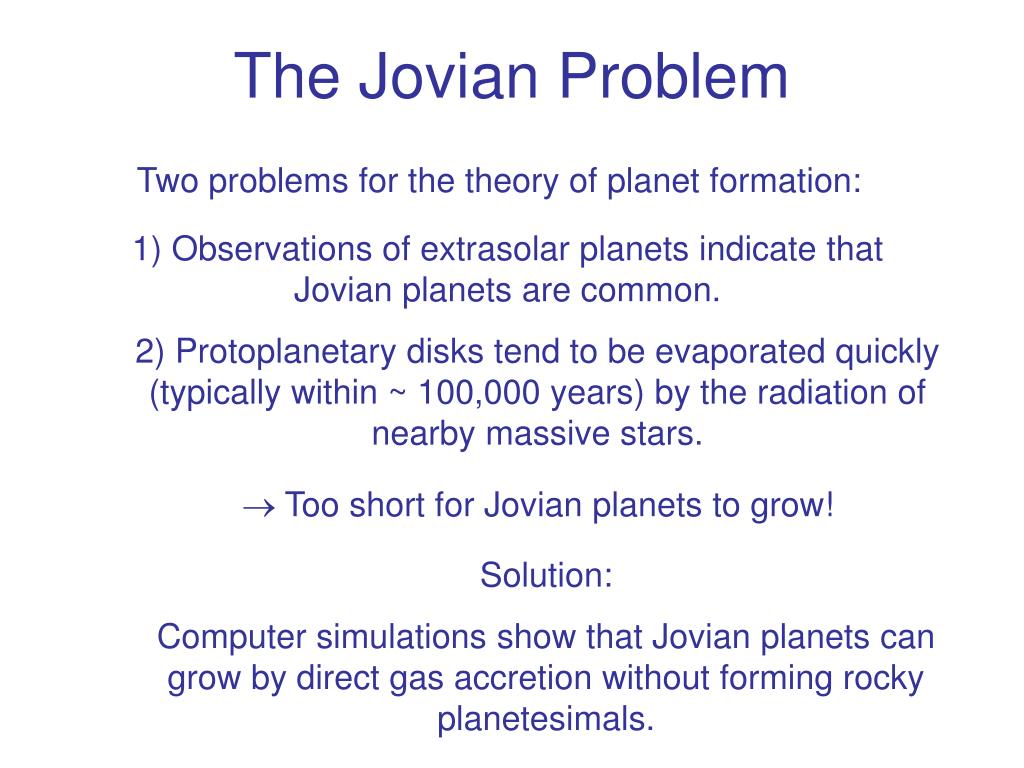 The Jovian Problem

Two problems for the theory of planet formation:

1) Observations of extrasolar planets indicate that Jovian planets are common.

2) Protoplanetary disks tend to be evaporated quickly (typically within ~ 100,000 years) by the radiation of nearby massive stars.

$\rightarrow$ Too short for Jovian planets to grow!

Solution:

Computer simulations show that Jovian planets can grow by direct gas accretion without forming rocky planetesimals.